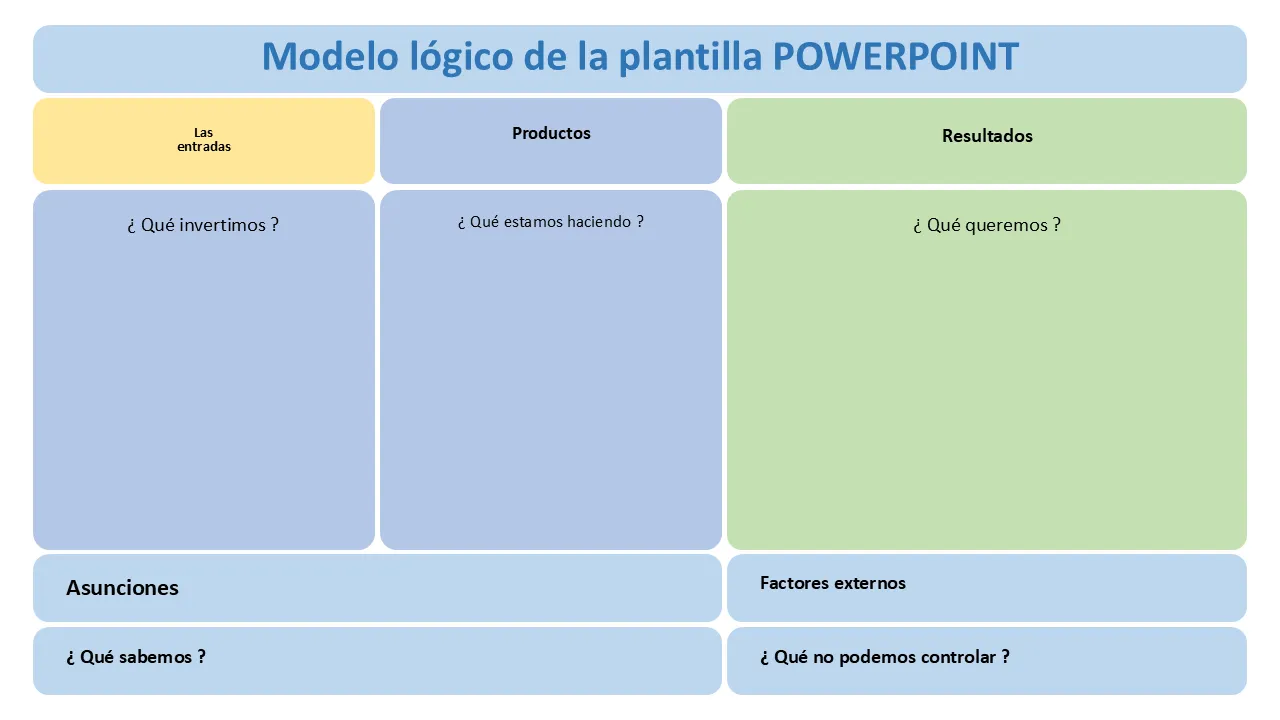 Modelo lógico de la plantilla POWERPOINT

Las entradas

Productos

Resultados

¿ Qué invertimos ?

¿ Qué estamos haciendo ?

¿ Qué queremos ?

Asunciones

Factores externos

¿ Qué sabemos ?

¿ Qué no podemos controlar ?